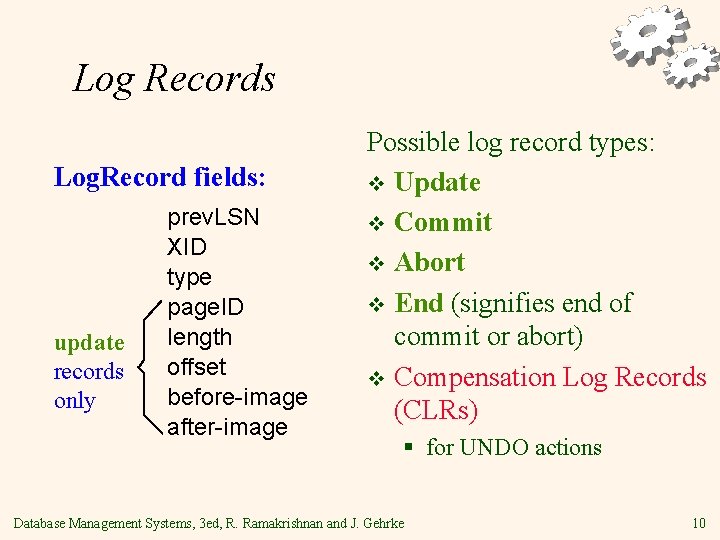 Log Records

LogRecord fields:

prevLSN
XID
type
pageID
length
offset
before-image
after-image

update records only

Possible log record types:

❖ Update
❖ Commit
❖ Abort
❖ End (signifies end of commit or abort)
❖ Compensation Log Records (CLRs)
▪ for UNDO actions

Database Management Systems, 3ed, R. Ramakrishnan and J. Gehrke

10